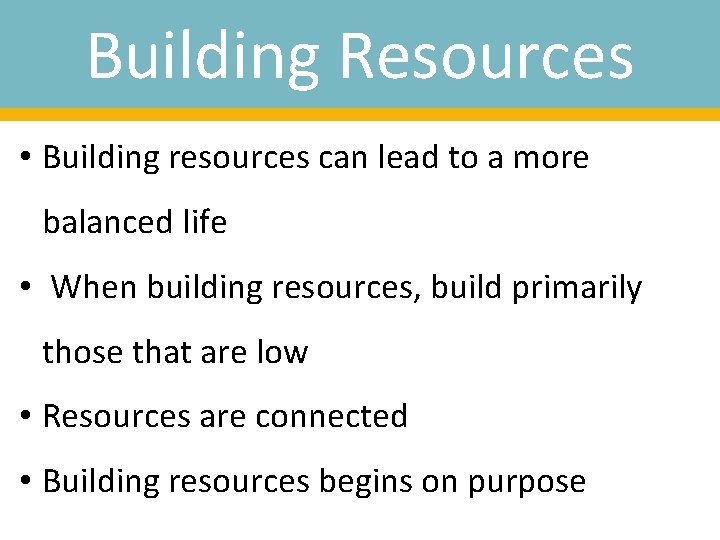 Building Resources

• Building resources can lead to a more balanced life

• When building resources, build primarily those that are low

• Resources are connected

• Building resources begins on purpose